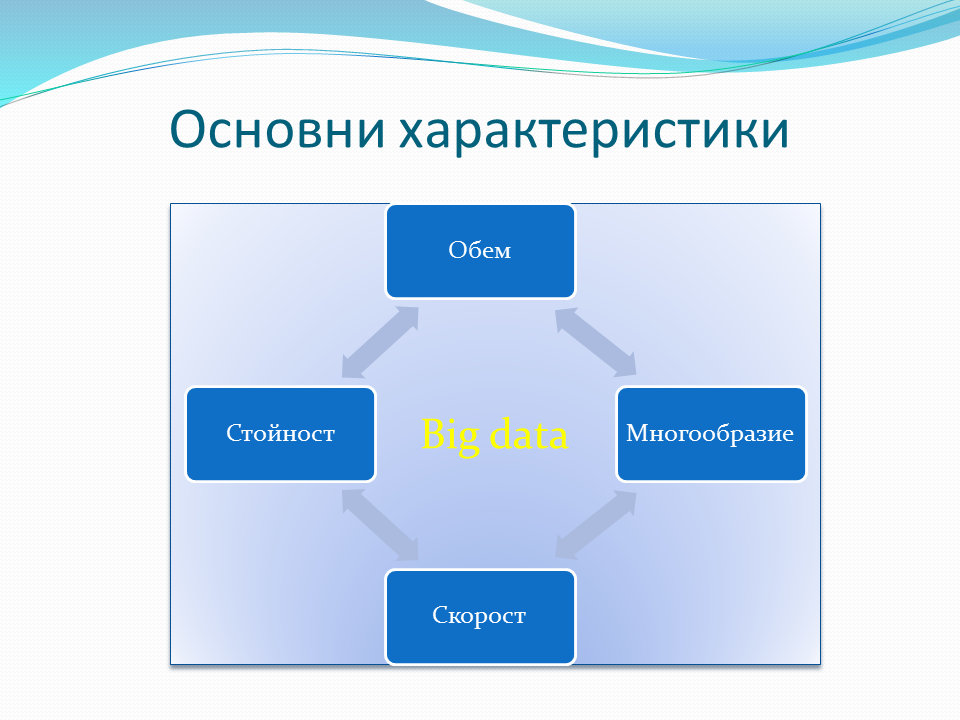 Основни характеристики

Обем

Стойност

Big data

Многообразие

Скорост